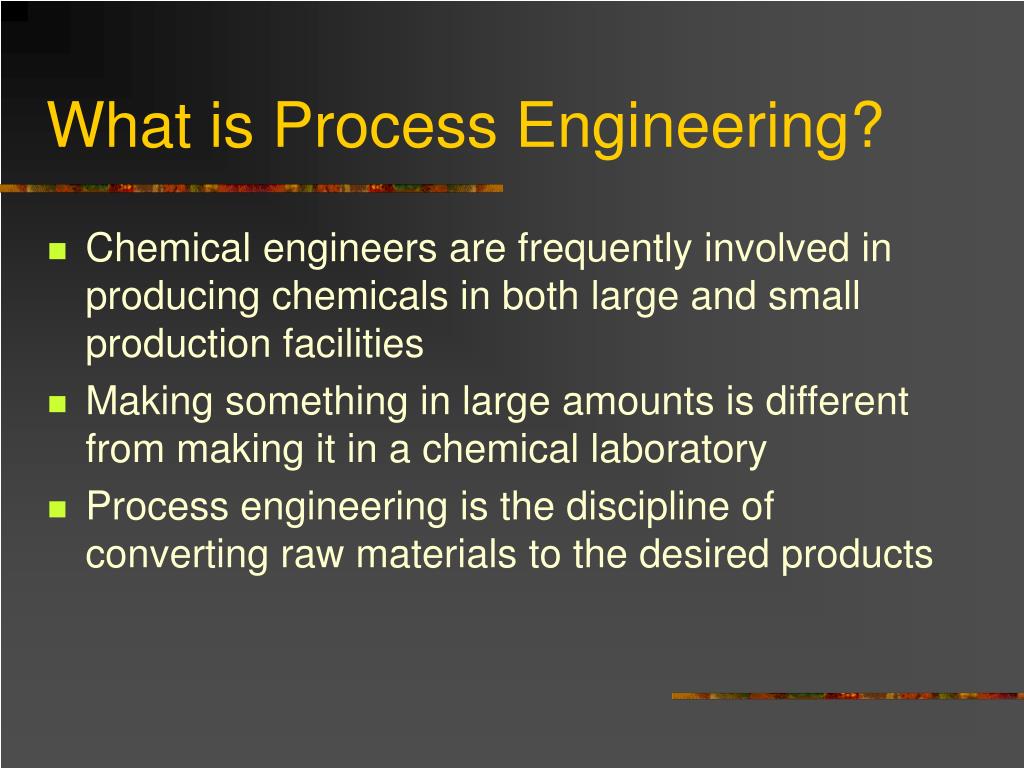 What is Process Engineering?

- Chemical engineers are frequently involved in producing chemicals in both large and small production facilities
- Making something in large amounts is different from making it in a chemical laboratory
- Process engineering is the discipline of converting raw materials to the desired products